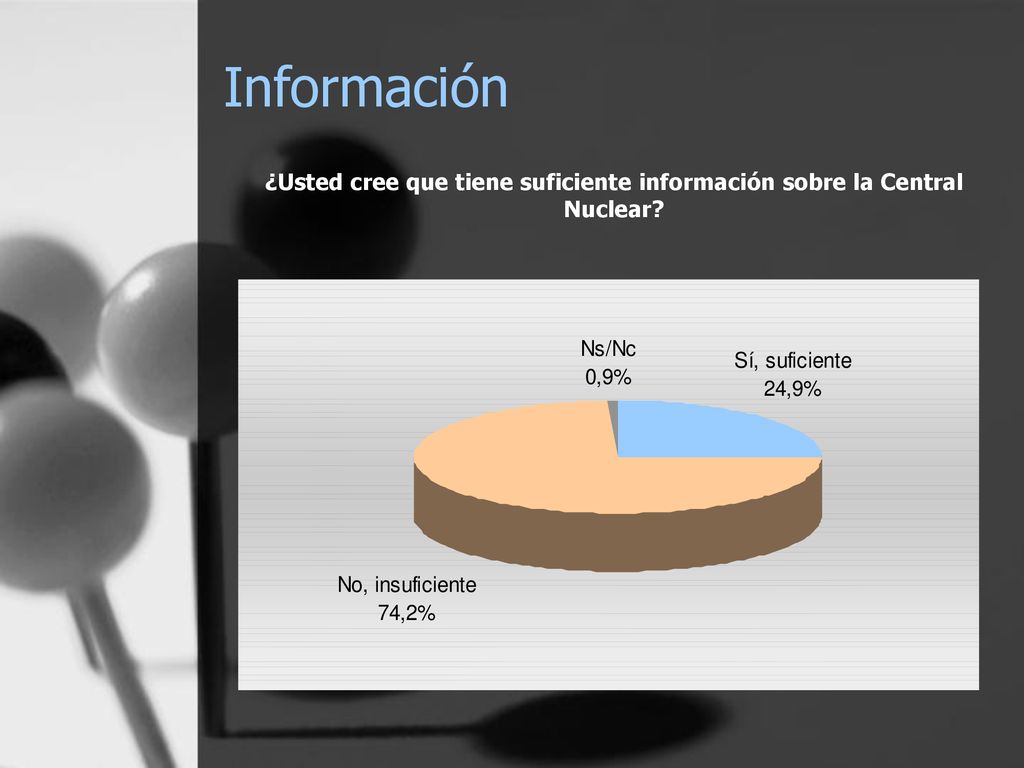 Información

¿Usted cree que tiene suficiente información sobre la Central Nuclear?

Ns/Nc
0,9%

Sí, suficiente
24,9%

No, insuficiente
74,2%